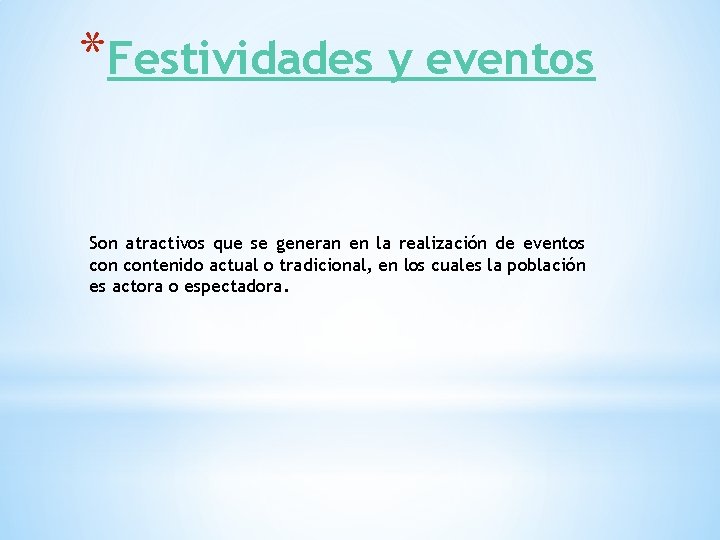 *Festividades y eventos

Son atractivos que se generan en la realización de eventos con contenido actual o tradicional, en los cuales la población es actora o espectadora.